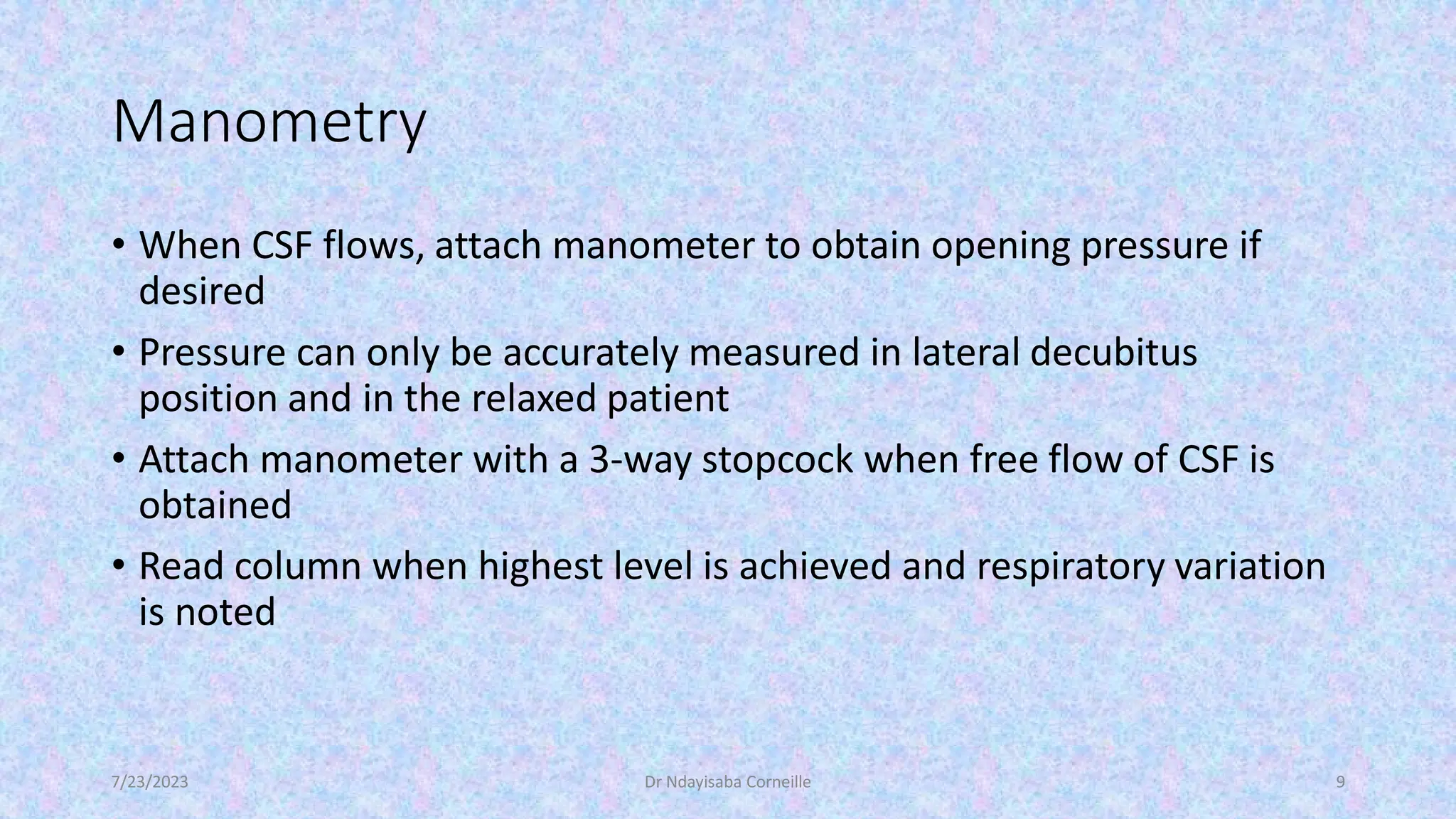 Manometry

• When CSF flows, attach manometer to obtain opening pressure if desired
• Pressure can only be accurately measured in lateral decubitus position and in the relaxed patient
• Attach manometer with a 3-way stopcock when free flow of CSF is obtained
• Read column when highest level is achieved and respiratory variation is noted

7/23/2023
Dr Ndayisaba Corneille
9